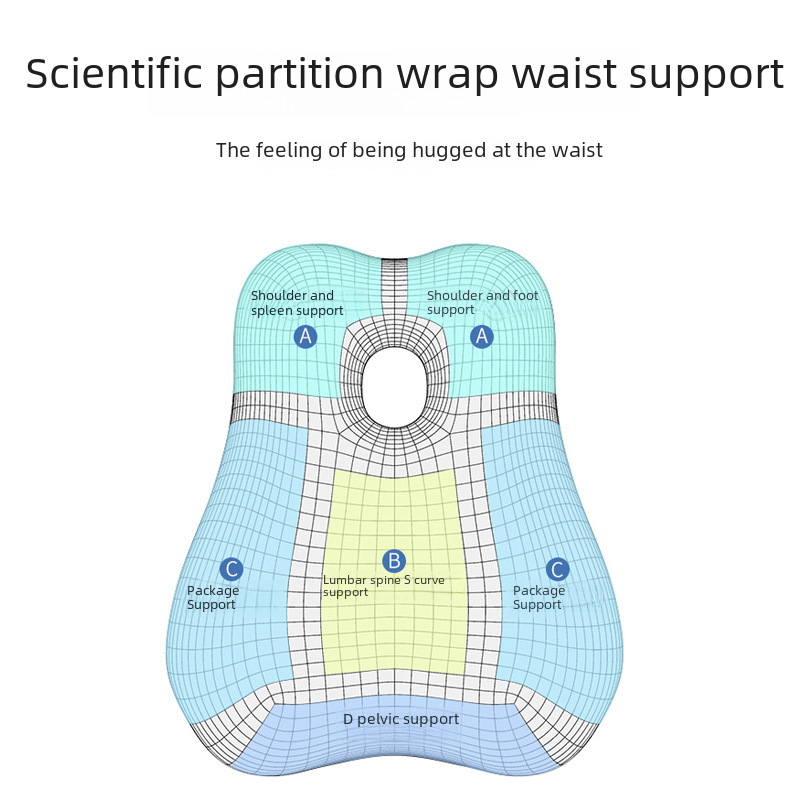 Scientific partition wrap waist support

The feeling of being hugged at the waist

Shoulder and spleen support
A

Shoulder and foot support
A

C
Package Support

B
Lumbar spine S curve support

C
Package Support

D pelvic support